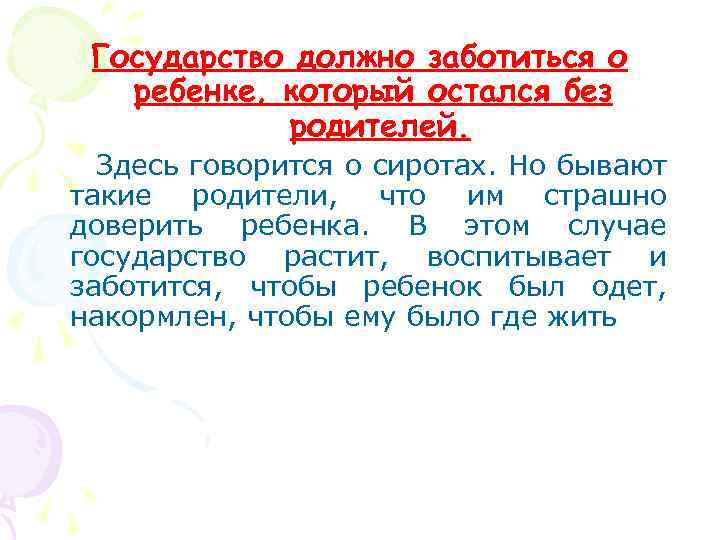 Государство должно заботиться о ребенке, который остался без родителей.

Здесь говорится о сиротах. Но бывают такие родители, что им страшно доверить ребенка. В этом случае государство растит, воспитывает и заботится, чтобы ребенок был одет, накормлен, чтобы ему было где жить